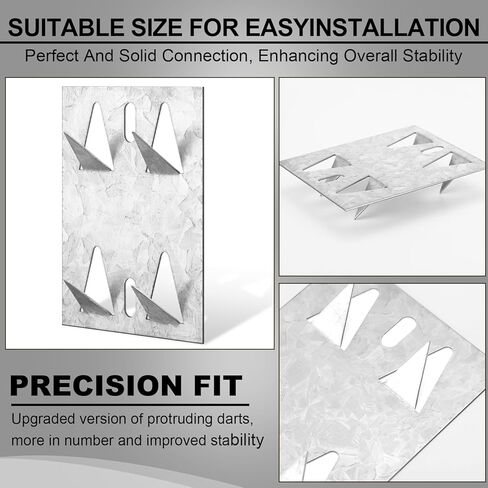 SUITABLE SIZE FOR EASYINSTALLATION

Perfect And Solid Connection, Enhancing Overall Stability

PRECISION FIT

Upgraded version of protruding darts, more in number and improved stability